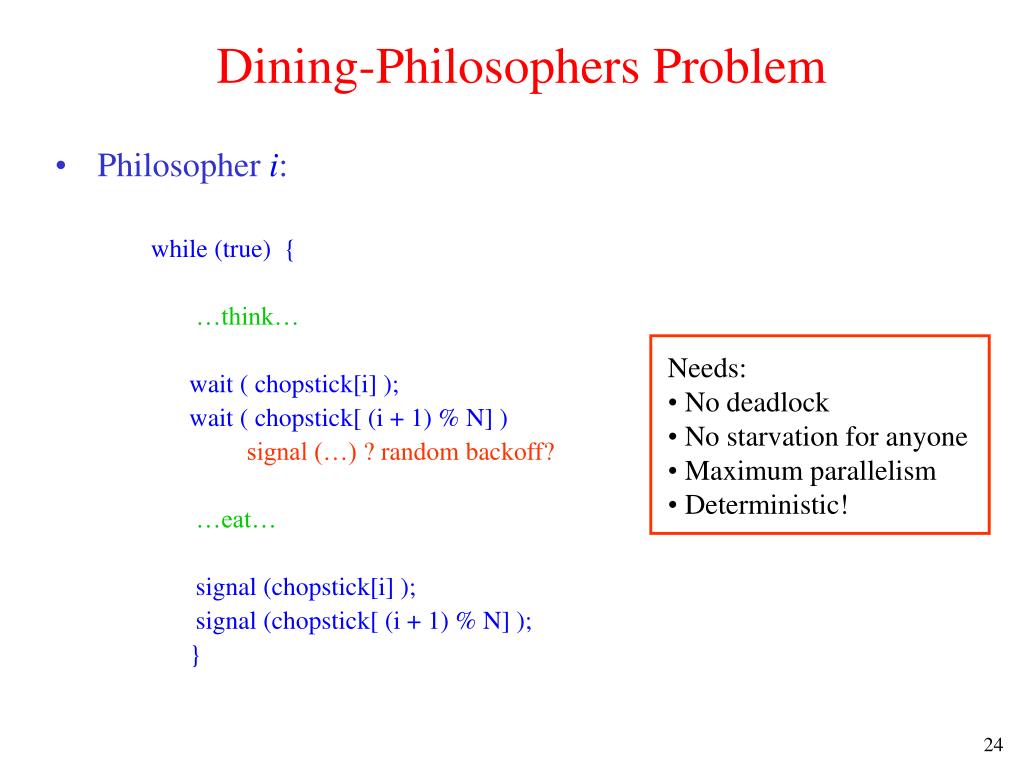 Dining-Philosophers Problem

• Philosopher *i*:

while (true) {

…think…

wait ( chopstick[i] );
wait ( chopstick[ (i + 1) % N] )
signal (…) ? random backoff?

…eat…

signal (chopstick[i] );
signal (chopstick[ (i + 1) % N] );
}

Needs:
• No deadlock
• No starvation for anyone
• Maximum parallelism
• Deterministic!

24